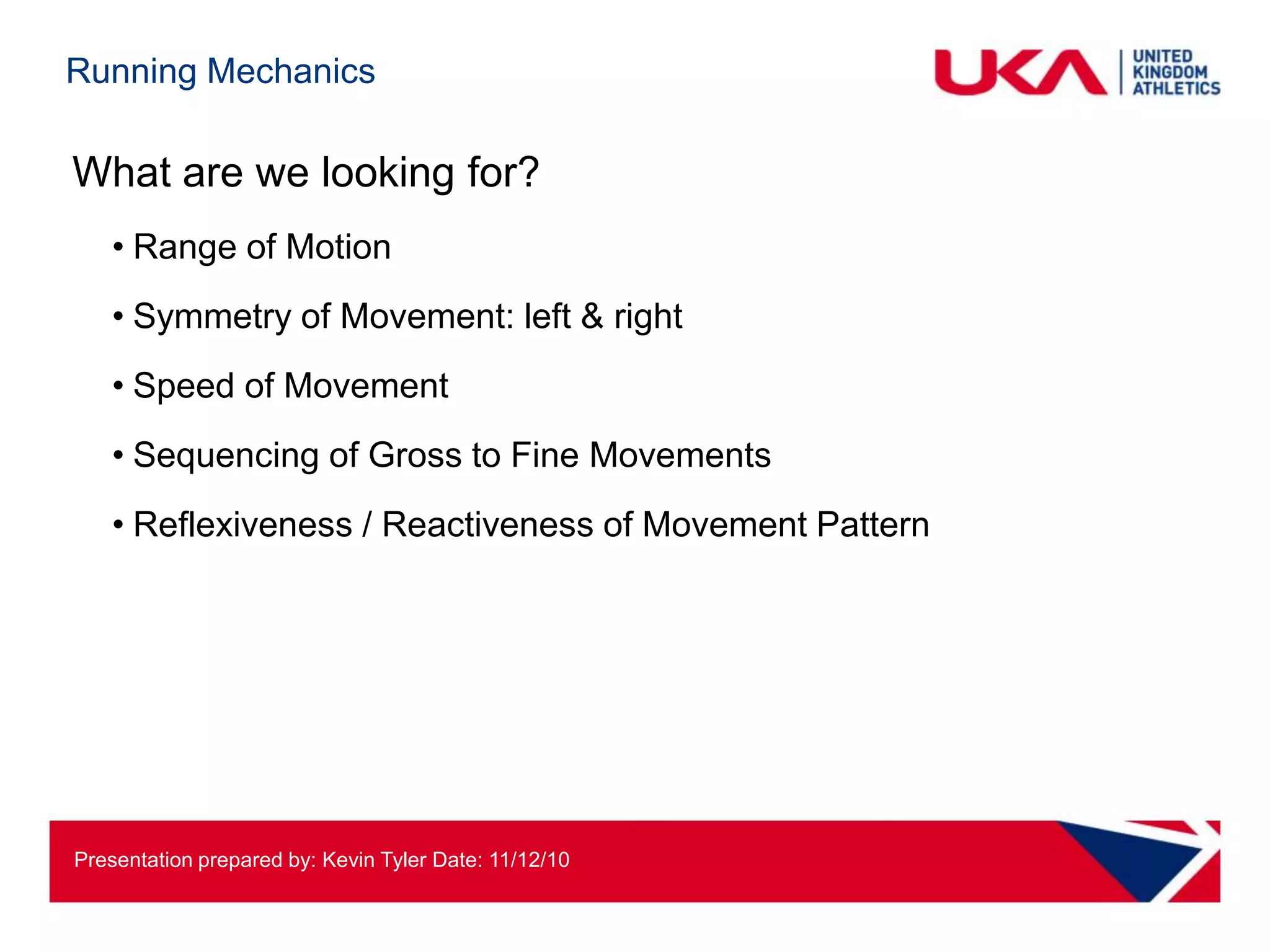 Running Mechanics

UKA UNITED KINGDOM ATHLETICS

What are we looking for?

• Range of Motion

• Symmetry of Movement: left & right

• Speed of Movement

• Sequencing of Gross to Fine Movements

• Reflexiveness / Reactiveness of Movement Pattern

Presentation prepared by: Kevin Tyler Date: 11/12/10